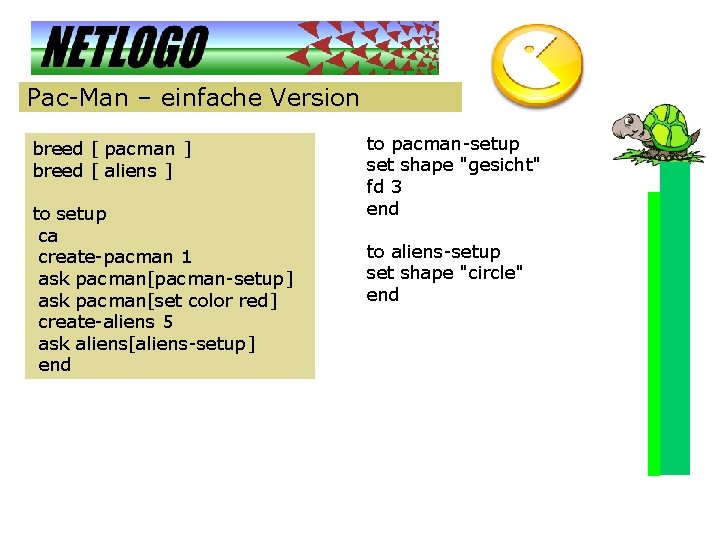 NETLOGO

Pac-Man – einfache Version

breed [ pacman ]
breed [ aliens ]

to setup
ca
create-pacman 1
ask pacman[pacman-setup]
ask pacman[set color red]
create-aliens 5
ask aliens[aliens-setup]
end

to pacman-setup
set shape "gesicht"
fd 3
end

to aliens-setup
set shape "circle"
end